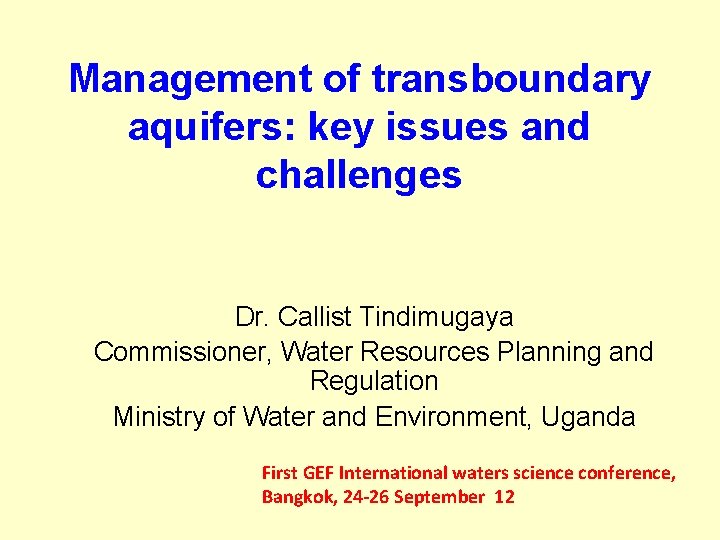 Management of transboundary aquifers: key issues and challenges

Dr. Callist Tindimugaya
Commissioner, Water Resources Planning and Regulation
Ministry of Water and Environment, Uganda

First GEF International waters science conference, Bangkok, 24-26 September 12